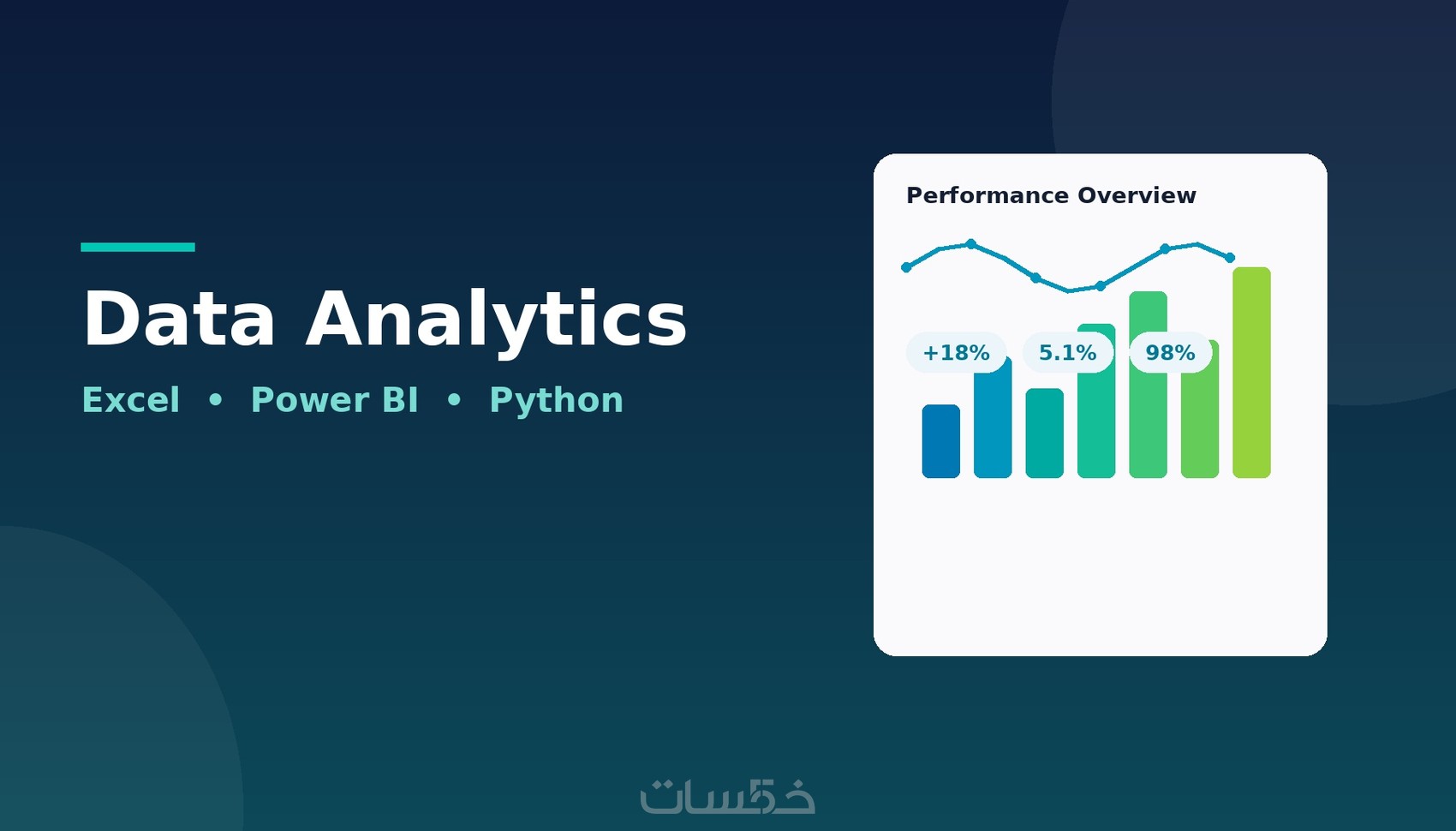 Data Analytics

Excel • Power BI • Python

Performance Overview

+18%

5.1%

98%

خمسات